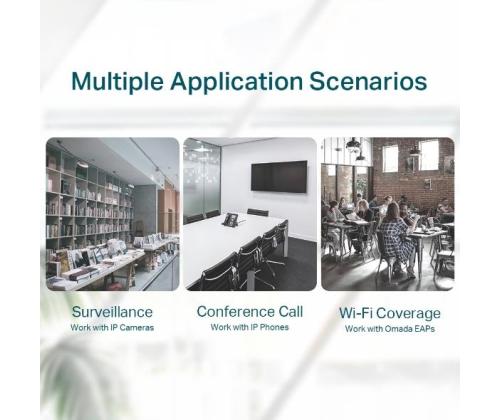 Multiple Application Scenarios

Surveillance
Work with IP Cameras

Conference Call
Work with IP Phones

Wi-Fi Coverage
Work with Omada EAPs